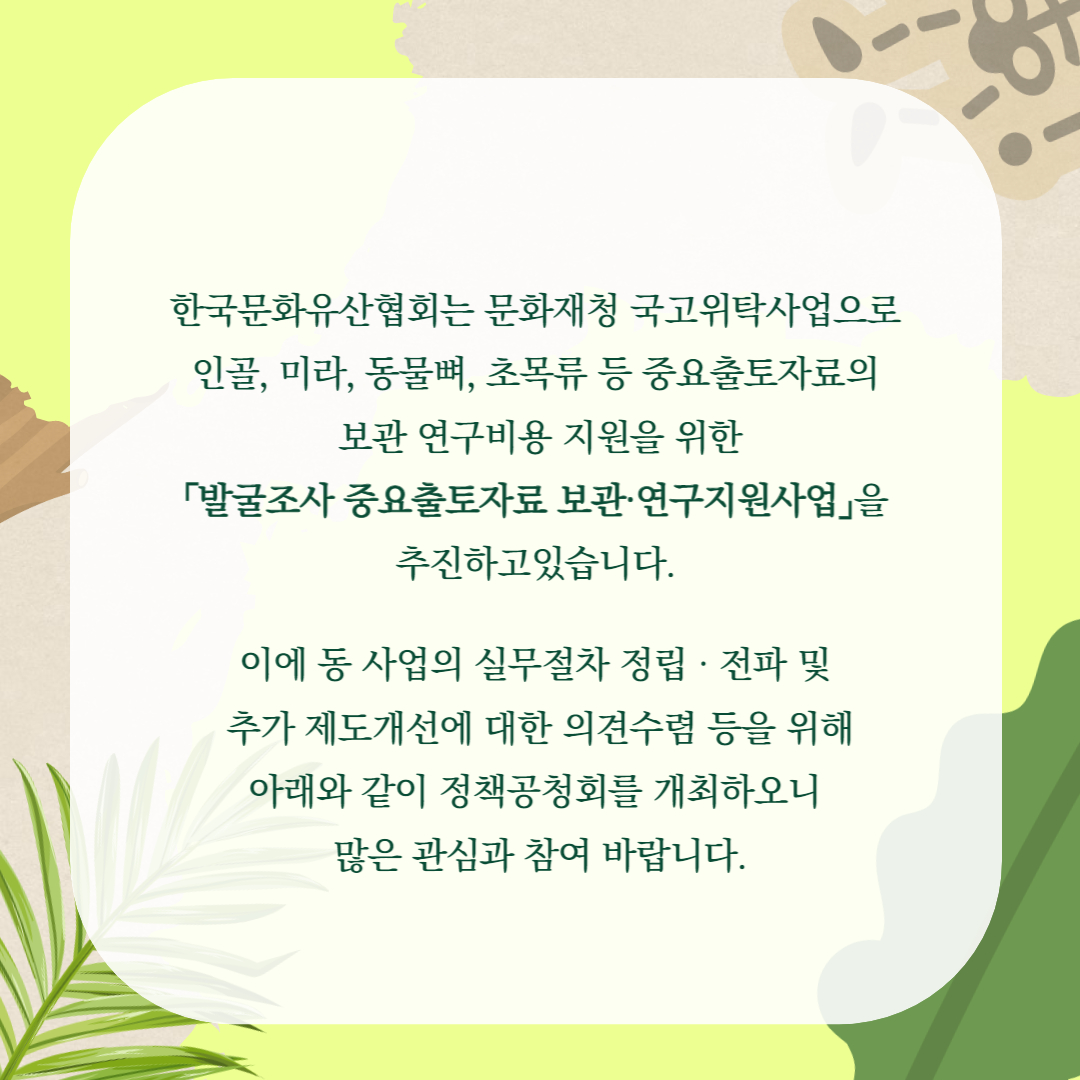 한국문화유산협회는 문화재청 국고위탁사업으로 인골, 미라, 동물뼈, 초목류 등 중요출토자료의 보관 연구비용 지원을 위한 「발굴조사 중요출토자료 보관·연구지원사업」을 추진하고있습니다.

이에 동 사업의 실무절차 정립 · 전파 및 추가 제도개선에 대한 의견수렴 등을 위해 아래와 같이 정책공청회를 개최하오니 많은 관심과 참여 바랍니다.